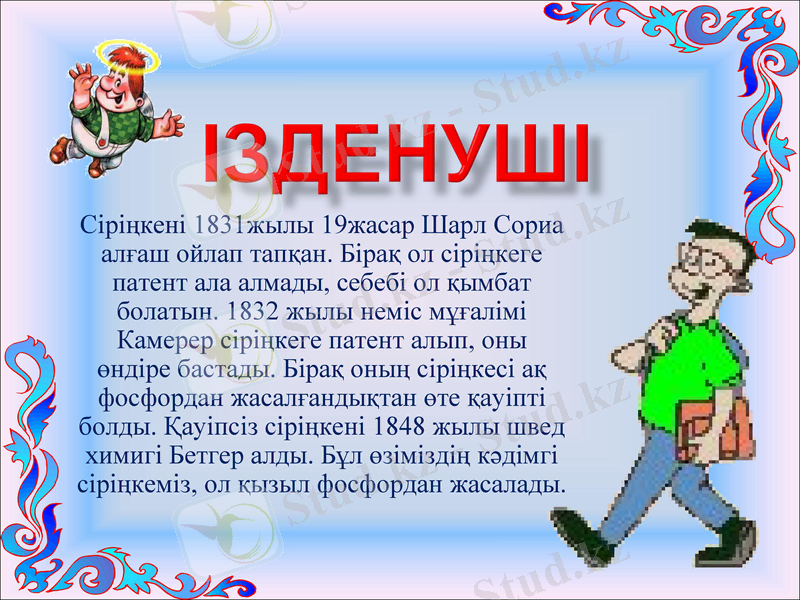 ІЗДЕНУШІ

Сіріңкені 1831жылы 19жасар Шарл Сориа алғаш ойлап тапқан. Бірақ ол сіріңкеге патент ала алмады, себебі ол қымбат болатын. 1832 жылы неміс мұғалімі Камерер сіріңкеге патент алып, оны өндіре бастады. Бірақ оның сіріңкесі ақ фосфордан жасалғандықтан өте қауіпті болды. Қауіпсіз сіріңкені 1848 жылы швед химигі Бетгер алды. Бұл өзіміздің кәдімгі сіріңкеміз, ол қызыл фосфордан жасалады.

Stud.kz - Stud.kz